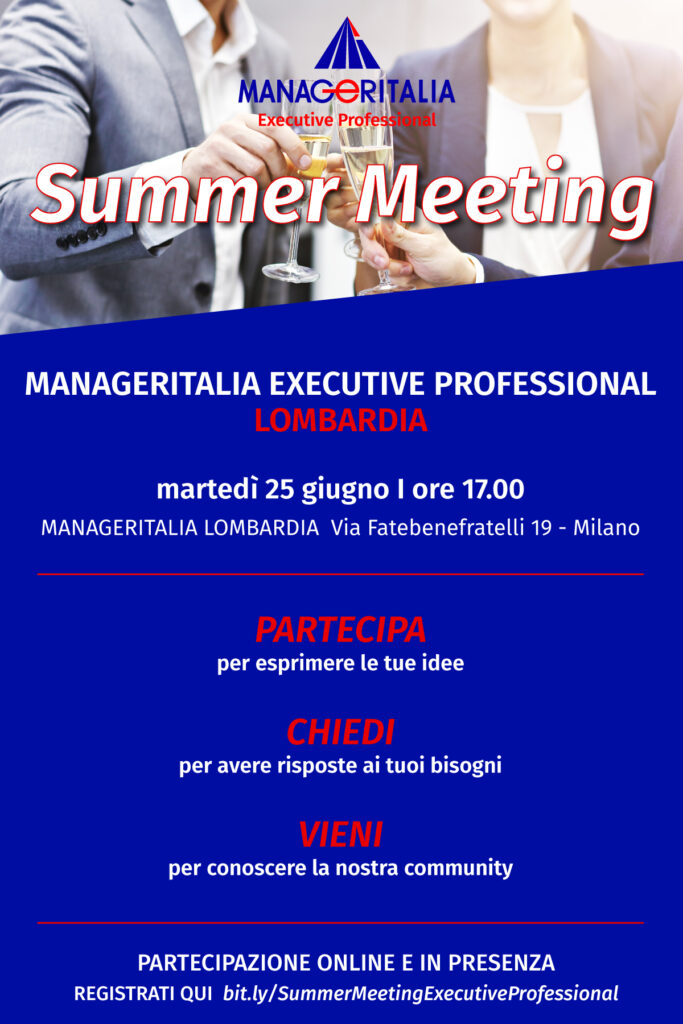 MANAGERITALIA
Executive Professional

Summer Meeting

MANAGERITALIA EXECUTIVE PROFESSIONAL
LOMBARDIA

martedì 25 giugno I ore 17.00
MANAGERITALIA LOMBARDIA Via Fatebenefratelli 19 - Milano

PARTECIPA
per esprimere le tue idee

CHIEDI
per avere risposte ai tuoi bisogni

VIENI
per conoscere la nostra community

PARTECIPAZIONE ONLINE E IN PRESENZA
REGISTRATI QUI bit.ly/SummerMeetingExecutiveProfessional